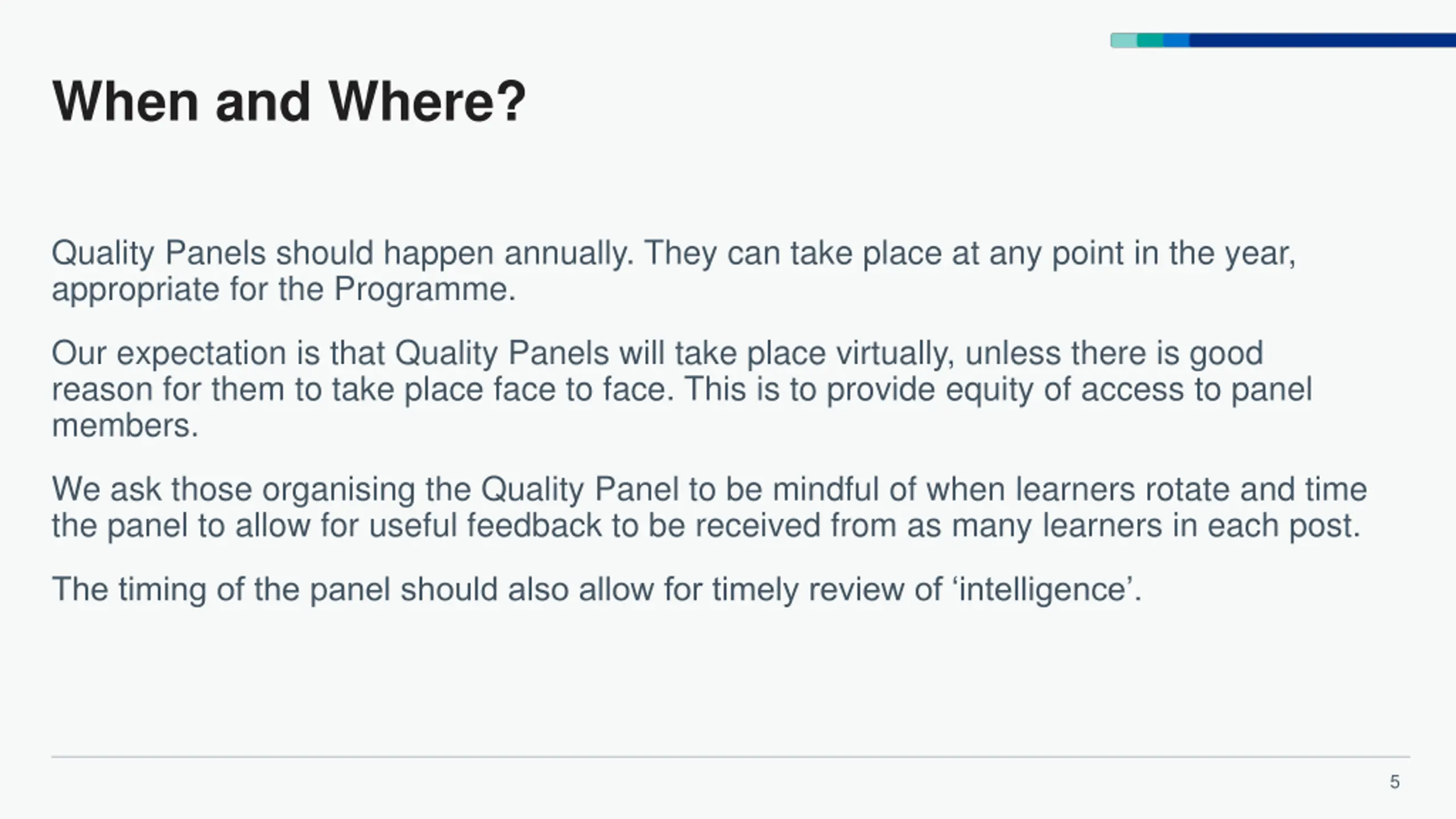 When and Where?

Quality Panels should happen annually. They can take place at any point in the year, appropriate for the Programme.

Our expectation is that Quality Panels will take place virtually, unless there is good reason for them to take place face to face. This is to provide equity of access to panel members.

We ask those organising the Quality Panel to be mindful of when learners rotate and time the panel to allow for useful feedback to be received from as many learners in each post.

The timing of the panel should also allow for timely review of ‘intelligence’.

5